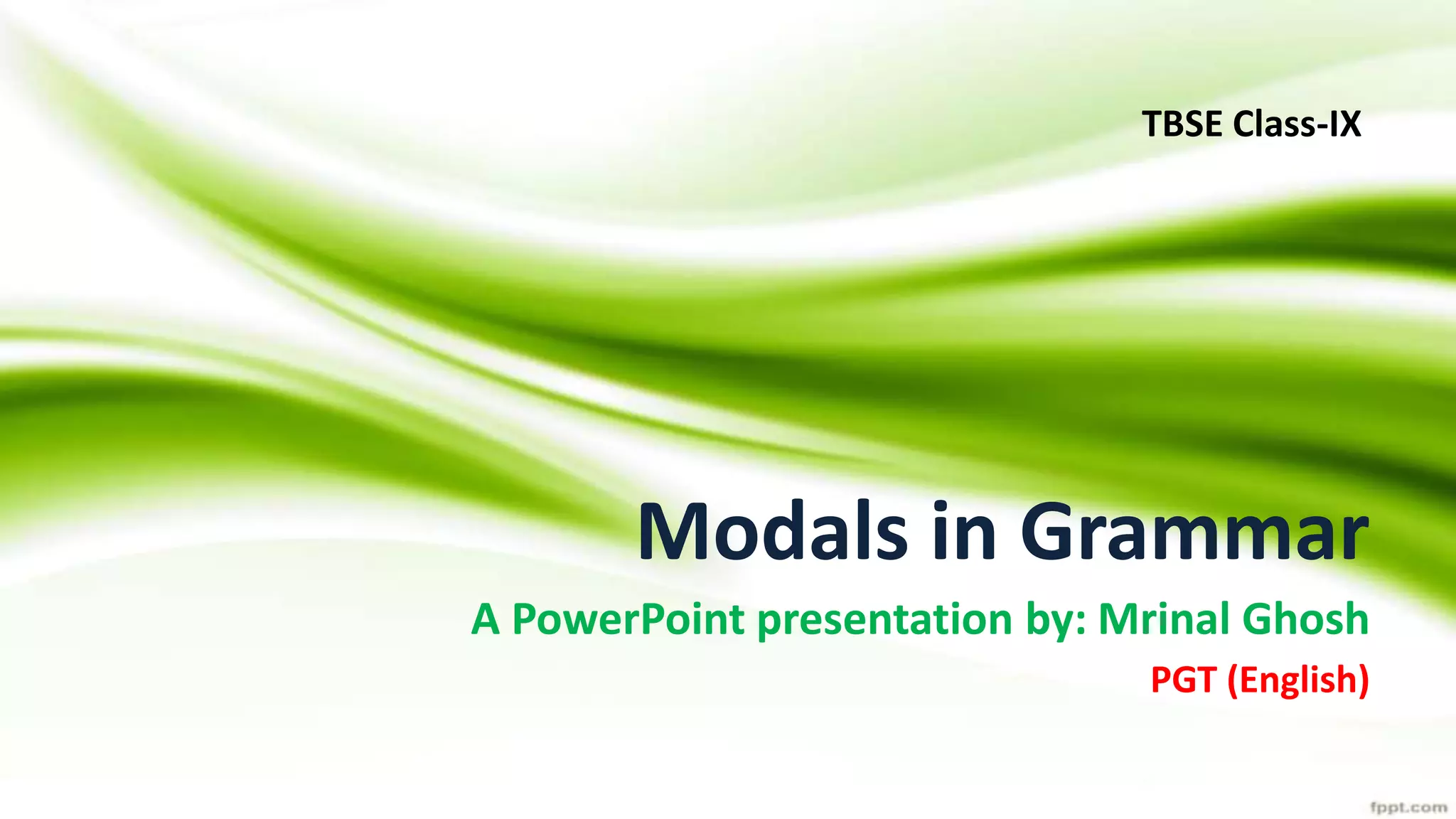 TBSE Class-IX

Modals in Grammar

A PowerPoint presentation by: Mrinal Ghosh

PGT (English)

fppt.com